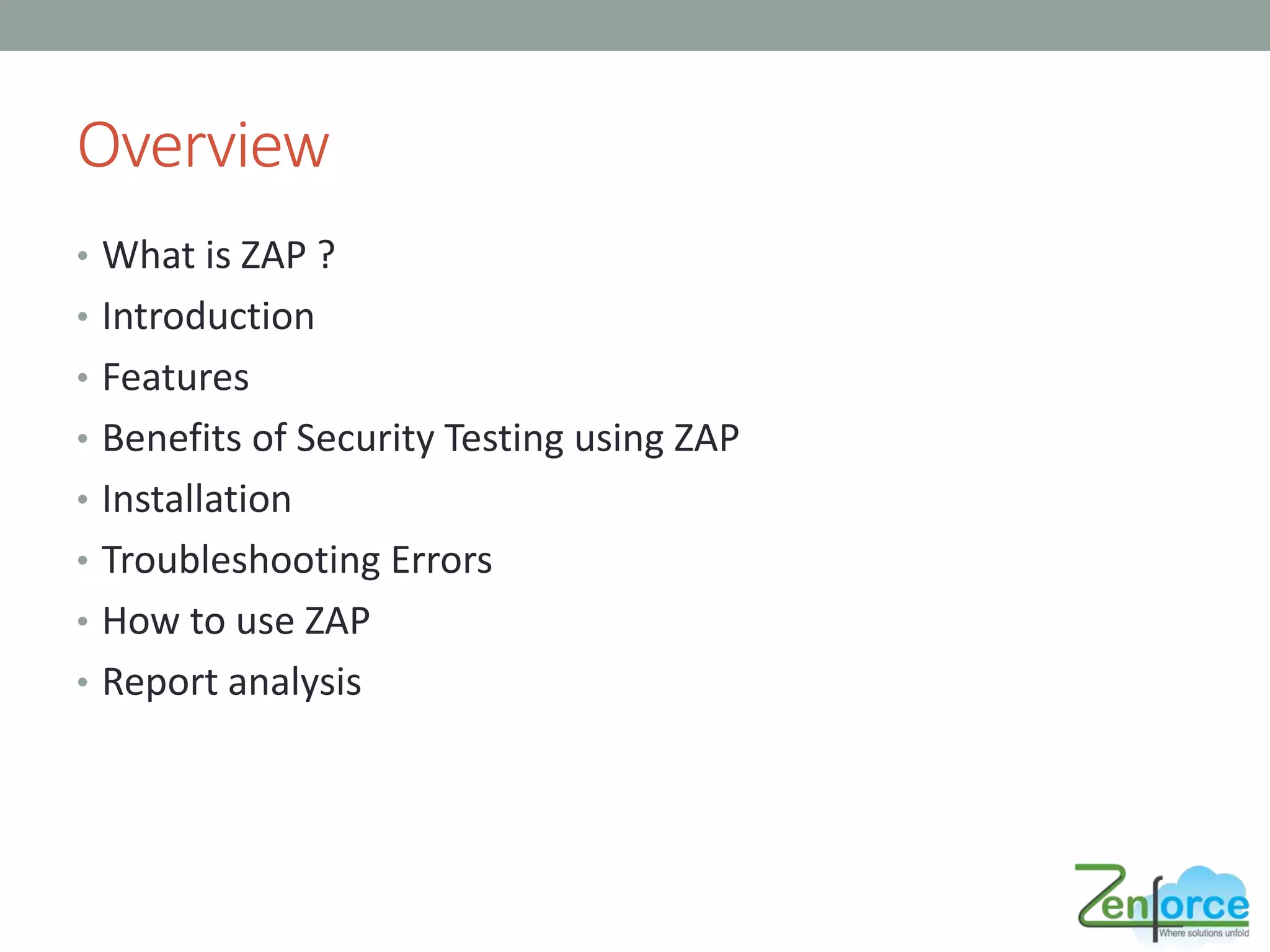 Overview

• What is ZAP ?
• Introduction
• Features
• Benefits of Security Testing using ZAP
• Installation
• Troubleshooting Errors
• How to use ZAP
• Report analysis

Zenforce
Where solutions unfold